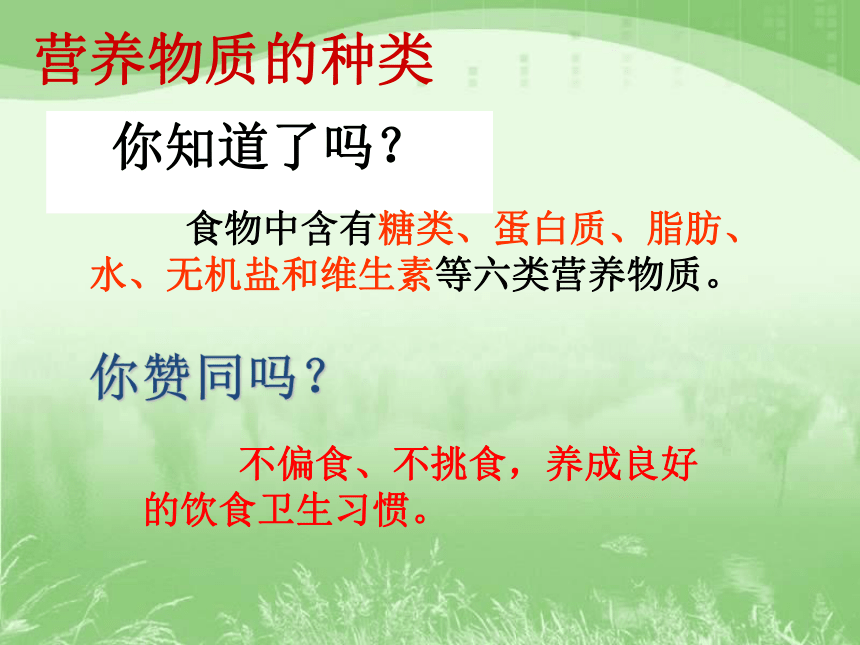 营养物质的种类

你知道了吗？

食物中含有糖类、蛋白质、脂肪、水、无机盐和维生素等六类营养物质。

你赞同吗？

不偏食、不挑食，养成良好的饮食卫生习惯。